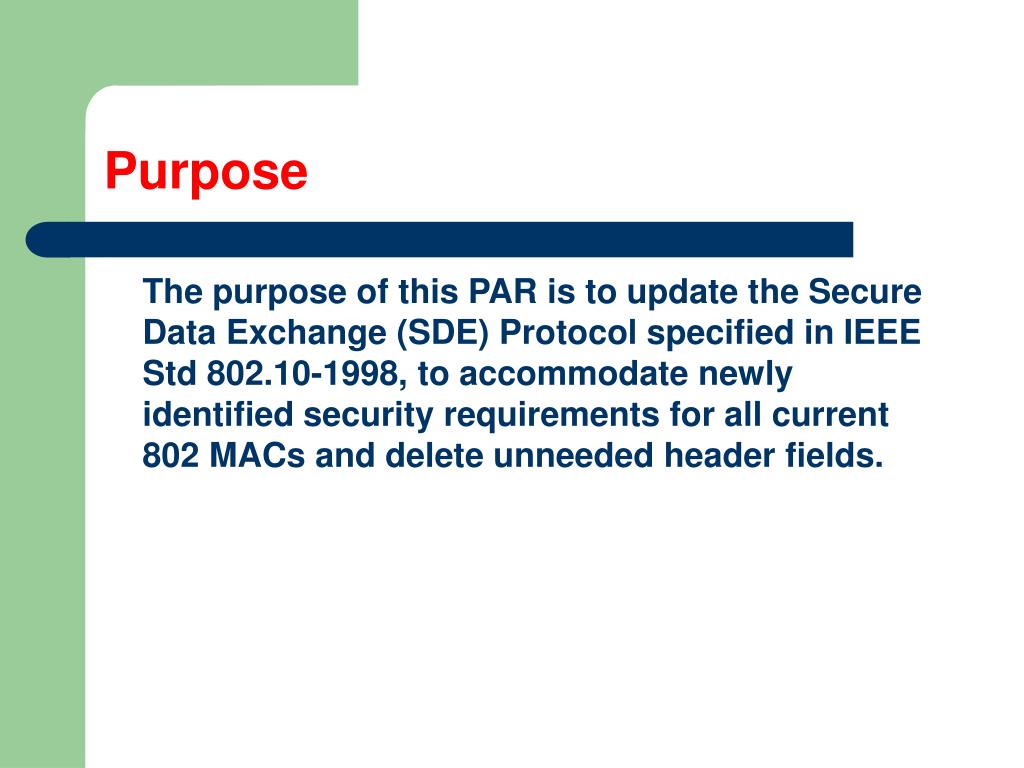 Purpose

The purpose of this PAR is to update the Secure Data Exchange (SDE) Protocol specified in IEEE Std 802.10-1998, to accommodate newly identified security requirements for all current 802 MACs and delete unneeded header fields.